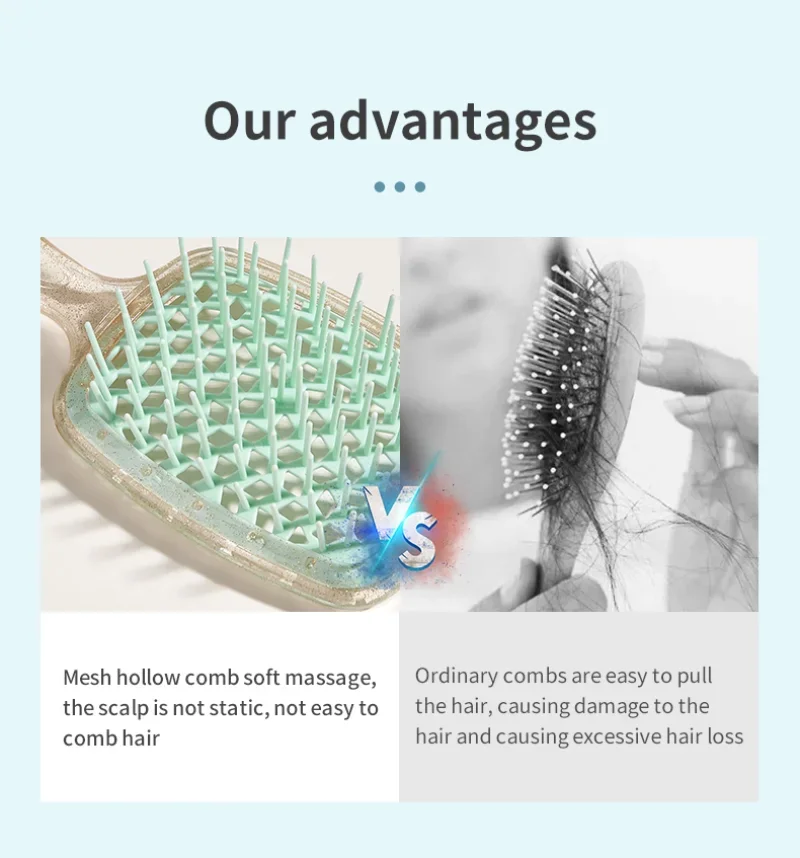 Our advantages

VS

Mesh hollow comb soft massage, the scalp is not static, not easy to comb hair

Ordinary combs are easy to pull the hair, causing damage to the hair and causing excessive hair loss